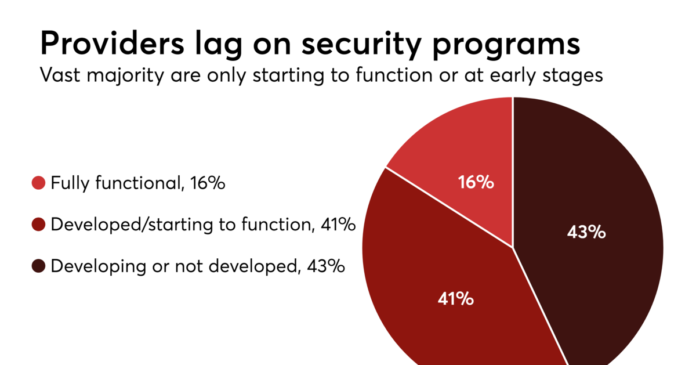 Providers lag on security programs
Vast majority are only starting to function or at early stages

Fully functional, 16%
Developed/starting to function, 41%
Developing or not developed, 43%

16%
43%
41%